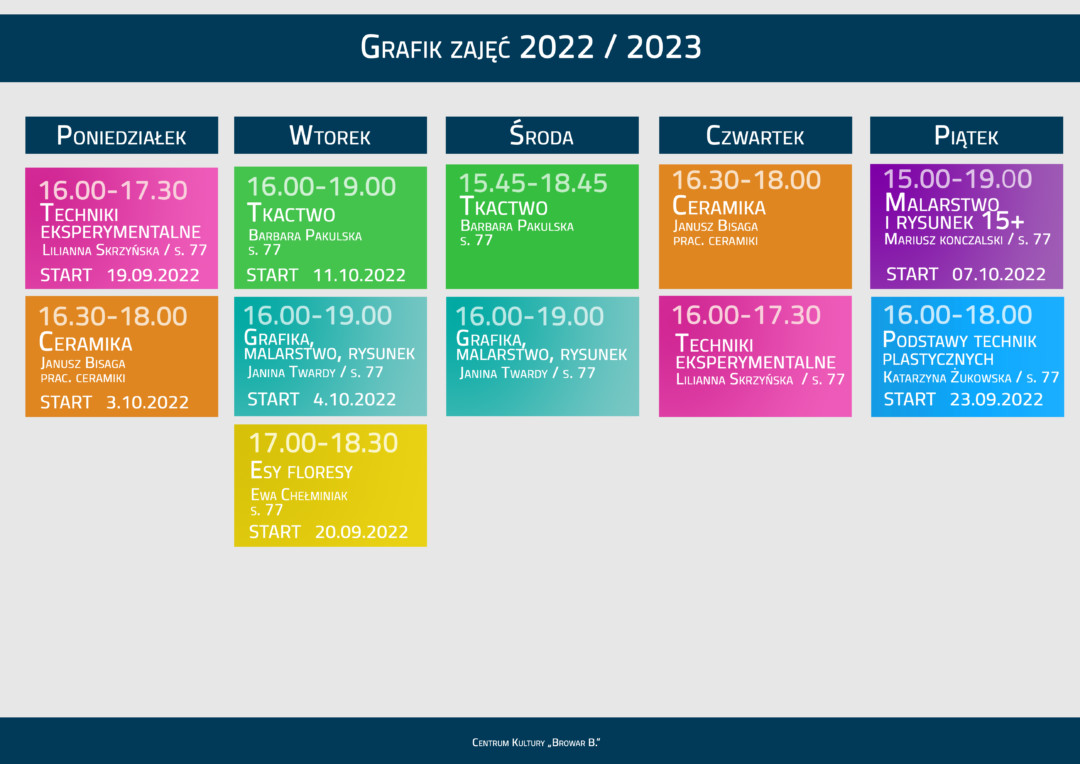 Grafik zajęć 2022 / 2023

Poniedziałek

16.00-17.30
Techniki eksperymentalne
Lilianna Skrzyńska / s. 77
START 19.09.2022

16.30-18.00
Ceramika
Janusz Bisaga
prac. ceramiki
START 3.10.2022

Wtorek

16.00-19.00
Tkactwo
Barbara Pakulska
s. 77
START 11.10.2022

16.00-19.00
Grafika, malarstwo, rysunek
Janina Twardy / s. 77
START 4.10.2022

17.00-18.30
Esy floresy
Ewa Chełminiak
s. 77
START 20.09.2022

Środa

15.45-18.45
Tkactwo
Barbara Pakulska
s. 77

16.00-19.00
Grafika, malarstwo, rysunek
Janina Twardy / s. 77

Czwartek

16.30-18.00
Ceramika
Janusz Bisaga
prac. ceramiki

16.00-17.30
Techniki eksperymentalne
Lilianna Skrzyńska / s. 77

Piątek

15.00-19.00
Malarstwo i rysunek 15+
Mariusz konczalski / s. 77
START 07.10.2022

16.00-18.00
Podstawy technik plastycznych
Katarzyna Żukowska / s. 77
START 23.09.2022

Centrum Kultury „Browar B."